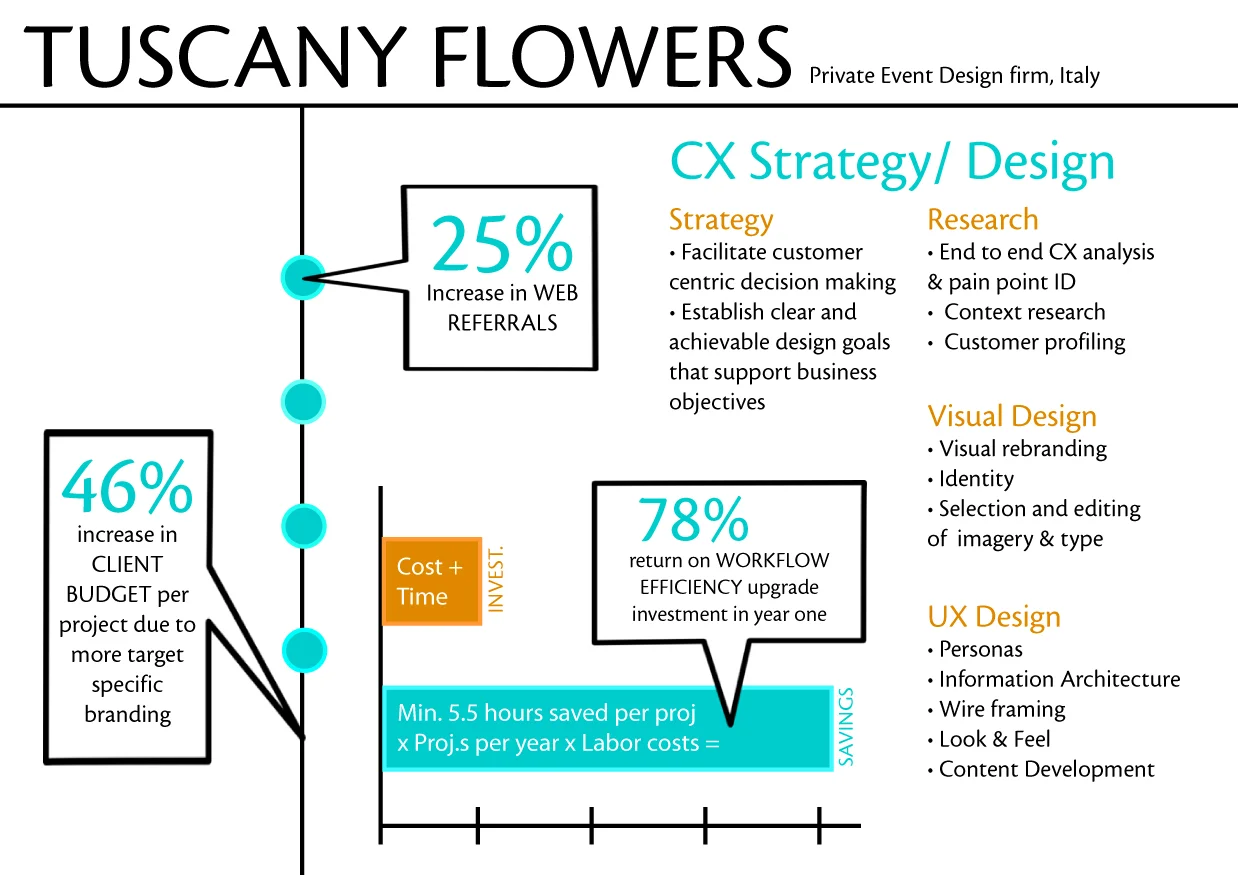 TUSCANY FLOWERS Private Event Design firm, Italy

25%
Increase in WEB REFERRALS

46%
increase in CLIENT BUDGET per project due to more target specific branding

Cost + Time
INVEST.

78%
return on WORKFLOW EFFICIENCY upgrade investment in year one

Min. 5.5 hours saved per proj x Proj.s per year x Labor costs =
SAVINGS

CX Strategy/ Design

Strategy
• Facilitate customer centric decision making
• Establish clear and achievable design goals that support business objectives

Research
• End to end CX analysis & pain point ID
• Context research
• Customer profiling

Visual Design
• Visual rebranding
• Identity
• Selection and editing of imagery & type

UX Design
• Personas
• Information Architecture
• Wire framing
• Look & Feel
• Content Development